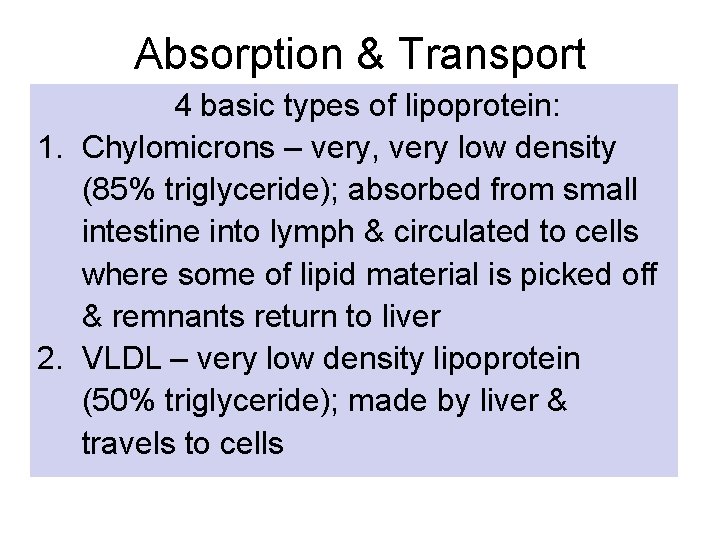 Absorption & Transport

4 basic types of lipoprotein:

1. Chylomicrons – very, very low density (85% triglyceride); absorbed from small intestine into lymph & circulated to cells where some of lipid material is picked off & remnants return to liver
2. VLDL – very low density lipoprotein (50% triglyceride); made by liver & travels to cells